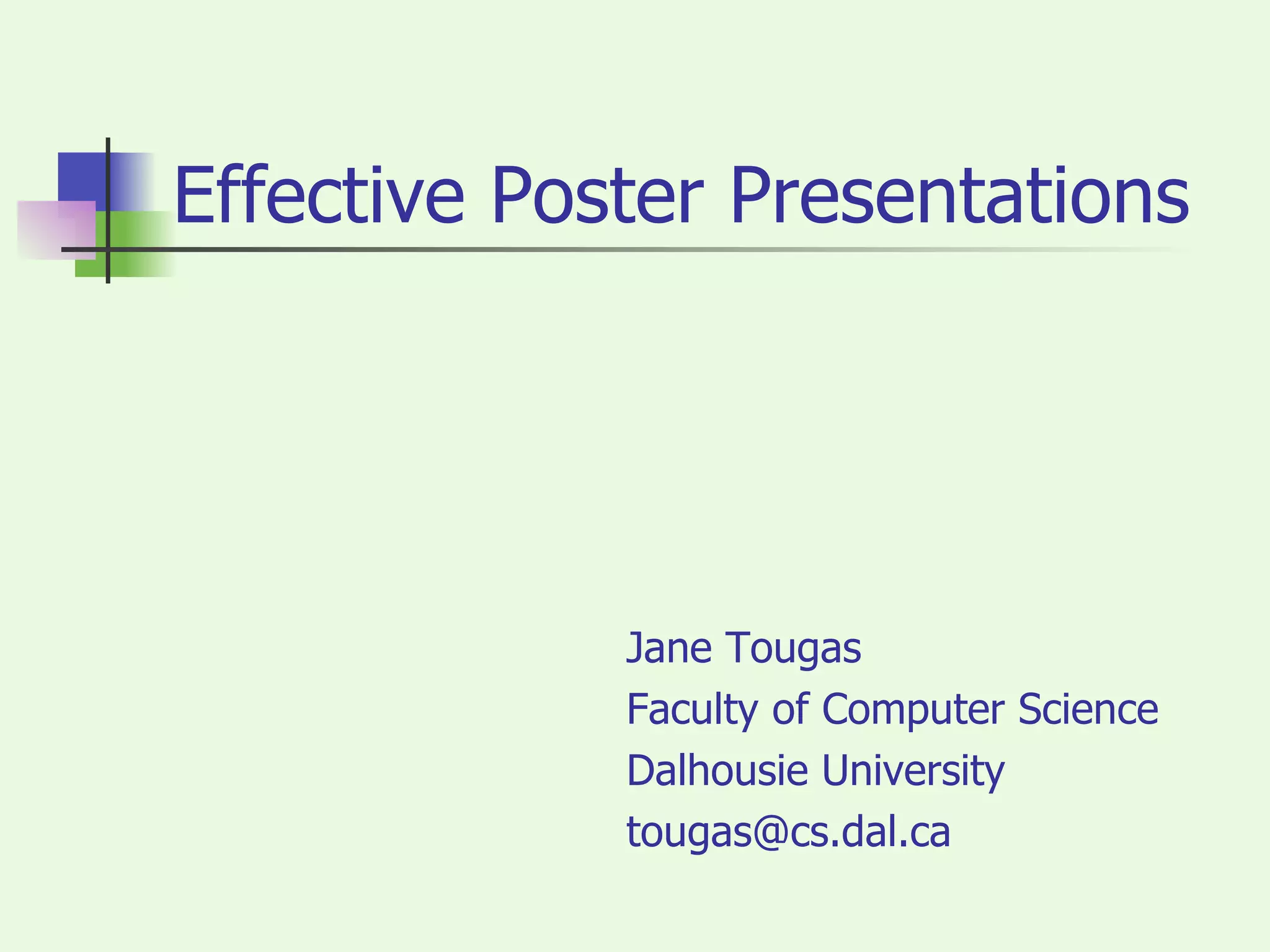 Effective Poster Presentations

Jane Tougas
Faculty of Computer Science
Dalhousie University
tougas@cs.dal.ca